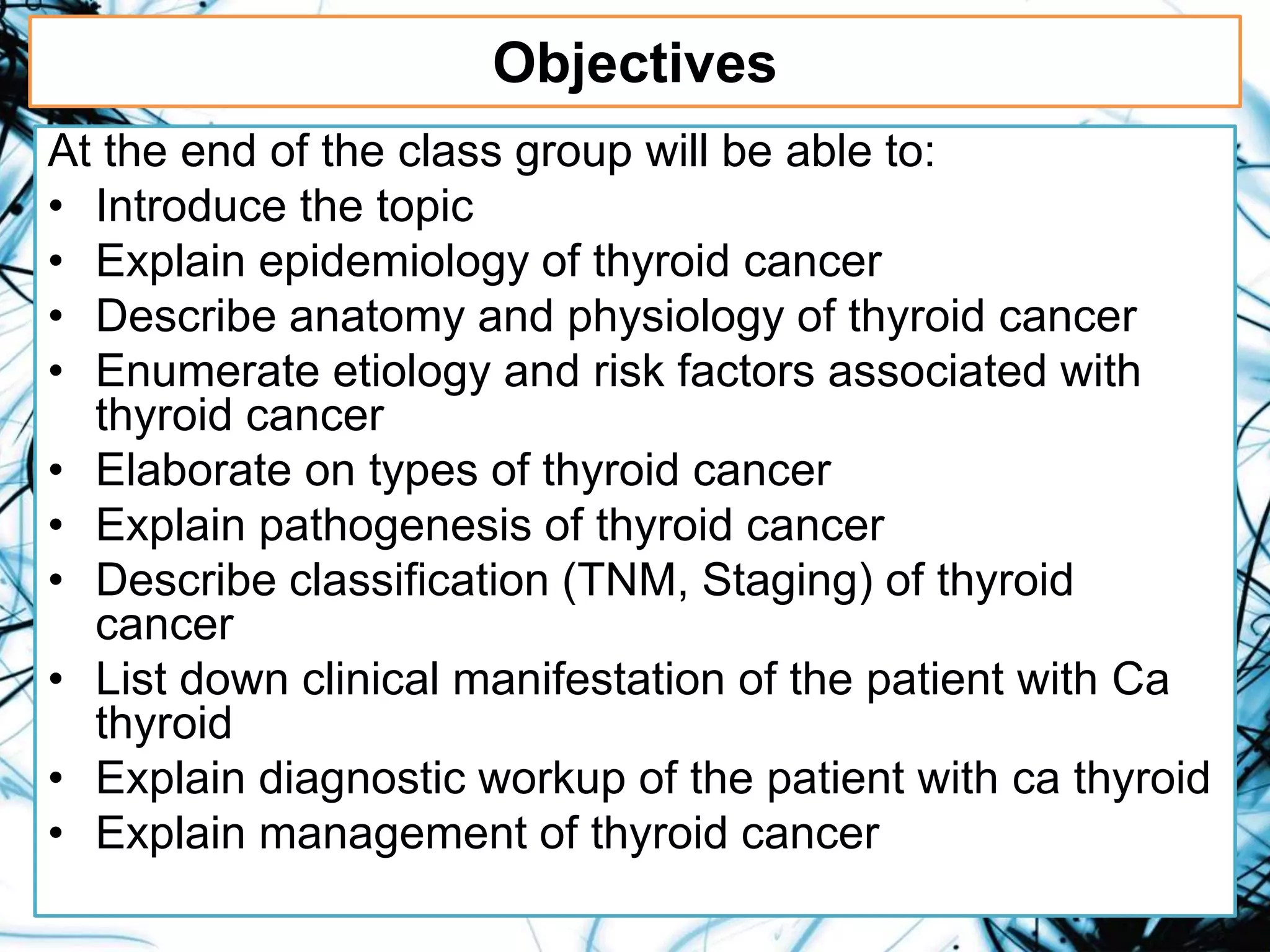 Objectives

At the end of the class group will be able to:
• Introduce the topic
• Explain epidemiology of thyroid cancer
• Describe anatomy and physiology of thyroid cancer
• Enumerate etiology and risk factors associated with thyroid cancer
• Elaborate on types of thyroid cancer
• Explain pathogenesis of thyroid cancer
• Describe classification (TNM, Staging) of thyroid cancer
• List down clinical manifestation of the patient with Ca thyroid
• Explain diagnostic workup of the patient with ca thyroid
• Explain management of thyroid cancer